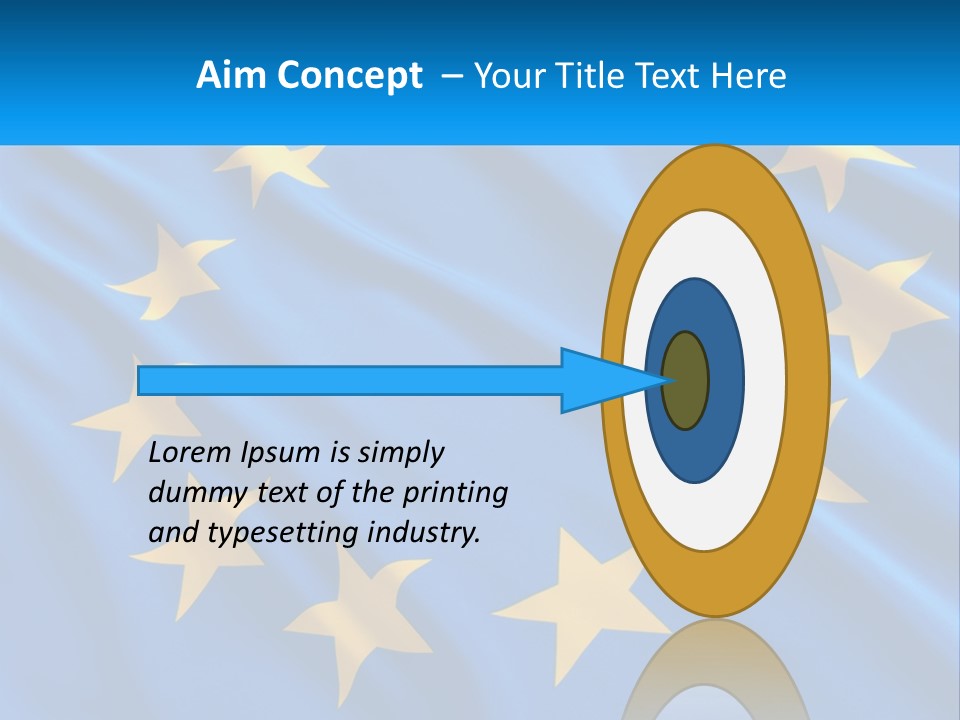 Aim Concept – Your Title Text Here

Lorem Ipsum is simply dummy text of the printing and typesetting industry.